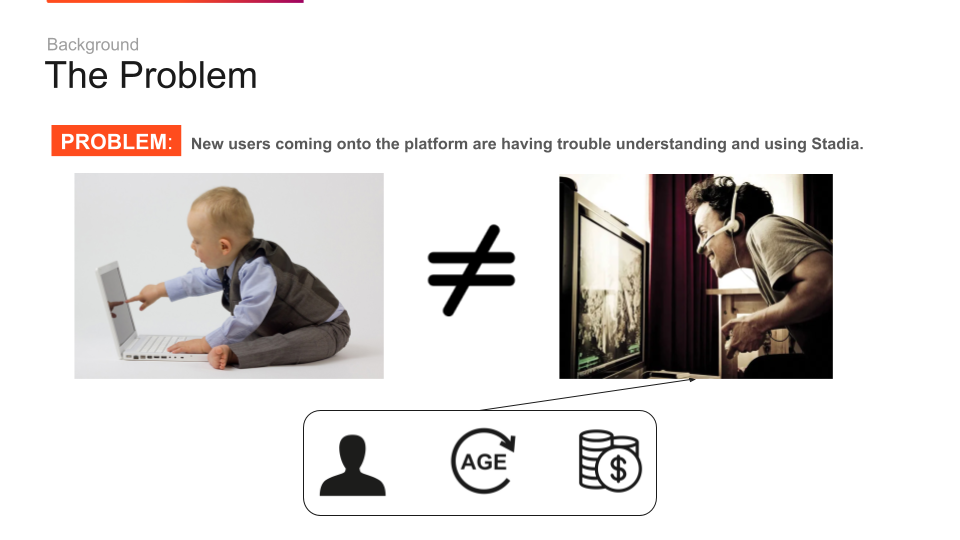 Background
The Problem

PROBLEM: New users coming onto the platform are having trouble understanding and using Stadia.

$\neq$

AGE

$